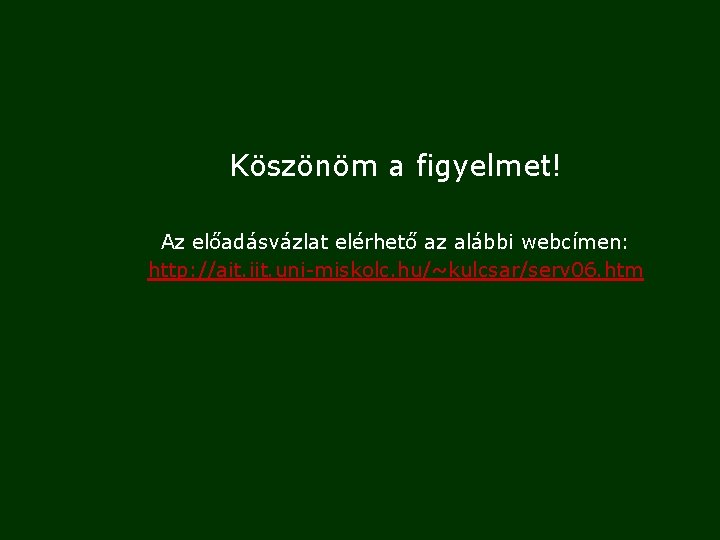 Köszönöm a figyelmet!

Az előadásvázlat elérhető az alábbi webcímen:
http://ait.iit.uni-miskolc.hu/~kulcsar/serv06.htm